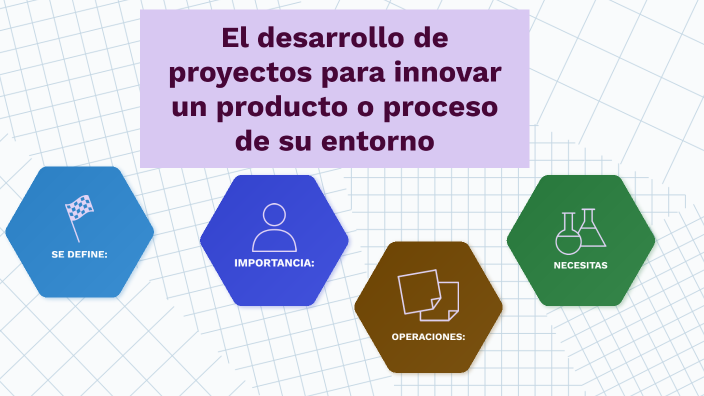 El desarrollo de proyectos para innovar un producto o proceso de su entorno

SE DEFINE:

IMPORTANCIA:

OPERACIONES:

NECESITAS